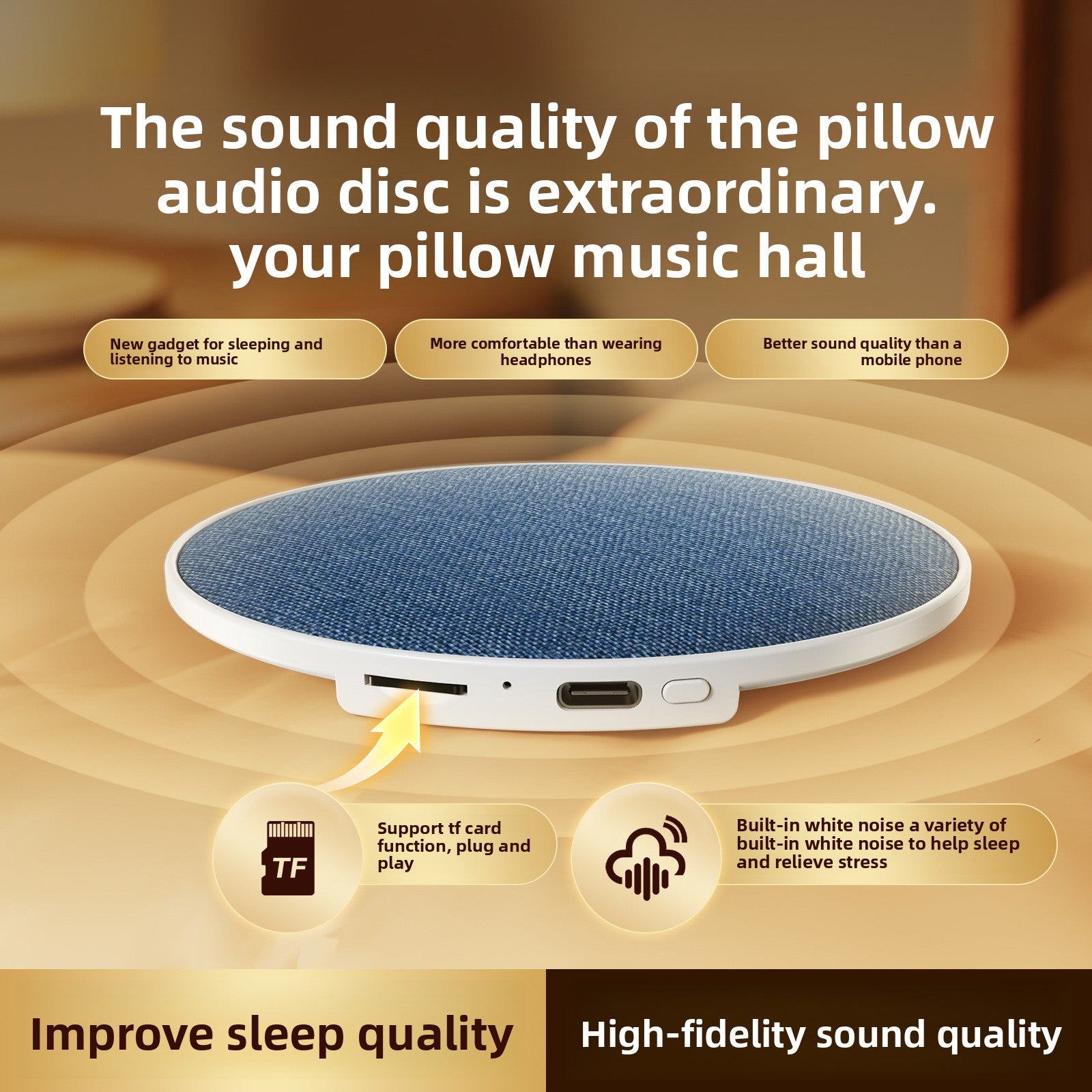 The sound quality of the pillow audio disc is extraordinary. your pillow music hall

New gadget for sleeping and listening to music

More comfortable than wearing headphones

Better sound quality than a mobile phone

TF

Support tf card function, plug and play

Built-in white noise a variety of built-in white noise to help sleep and relieve stress

Improve sleep quality

High-fidelity sound quality